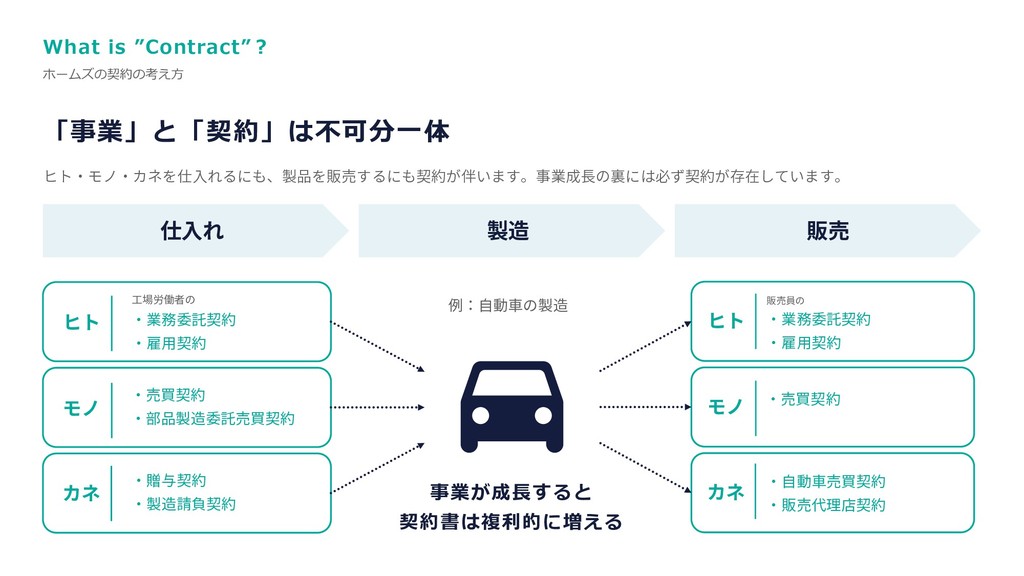 What is "Contract"?

ホームズの契約の考え方

「事業」と「契約」は不可分一体

ヒト・モノ・カネを仕入れるにも、製品を販売するにも契約が伴います。事業成長の裏には必ず契約が存在しています。

仕入れ

製造

販売

ヒト

工場労働者の
・業務委託契約
・雇用契約

モノ

・売買契約
・部品製造委託売買契約

カネ

・贈与契約
・製造請負契約

例：自動車の製造

事業が成長すると
契約書は複利的に増える

ヒト

販売員の
・業務委託契約
・雇用契約

モノ

・売買契約

カネ

・自動車売買契約
・販売代理店契約